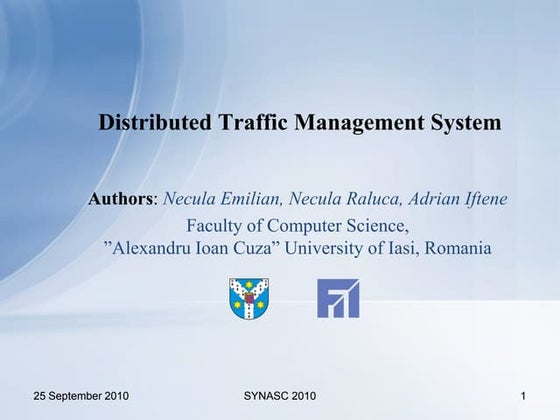 Distributed Traffic Management System

Authors: Necula Emilian, Necula Raluca, Adrian Iftene
Faculty of Computer Science,
”Alexandru Ioan Cuza” University of Iasi, Romania

25 September 2010 SYNASC 2010 1